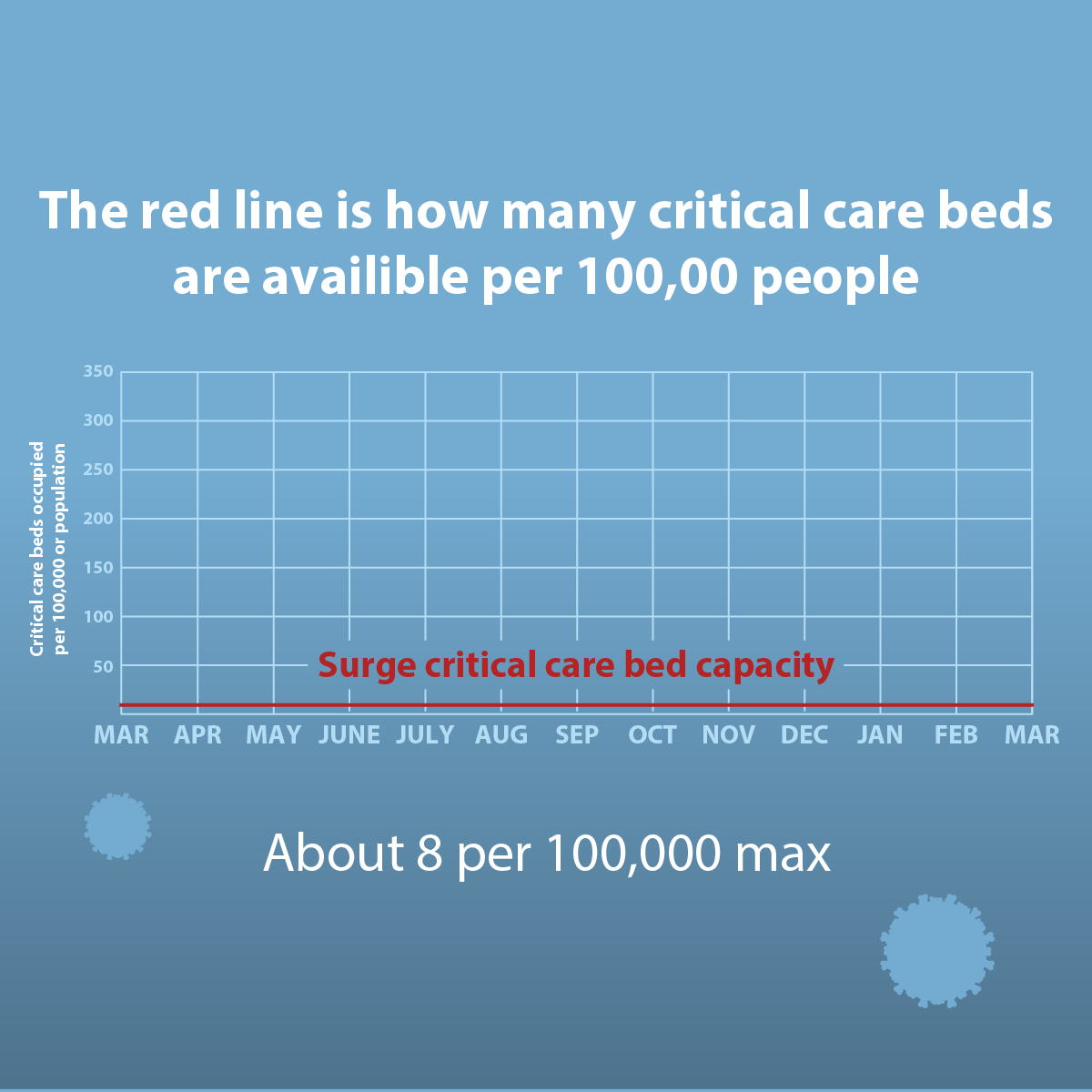 The red line is how many critical care beds are availible per 100,00 people

Critical care beds occupied per 100,000 or population

350
300
250
200
150
100
50

Surge critical care bed capacity

MAR APR MAY JUNE JULY AUG SEP OCT NOV DEC JAN FEB MAR

About 8 per 100,000 max